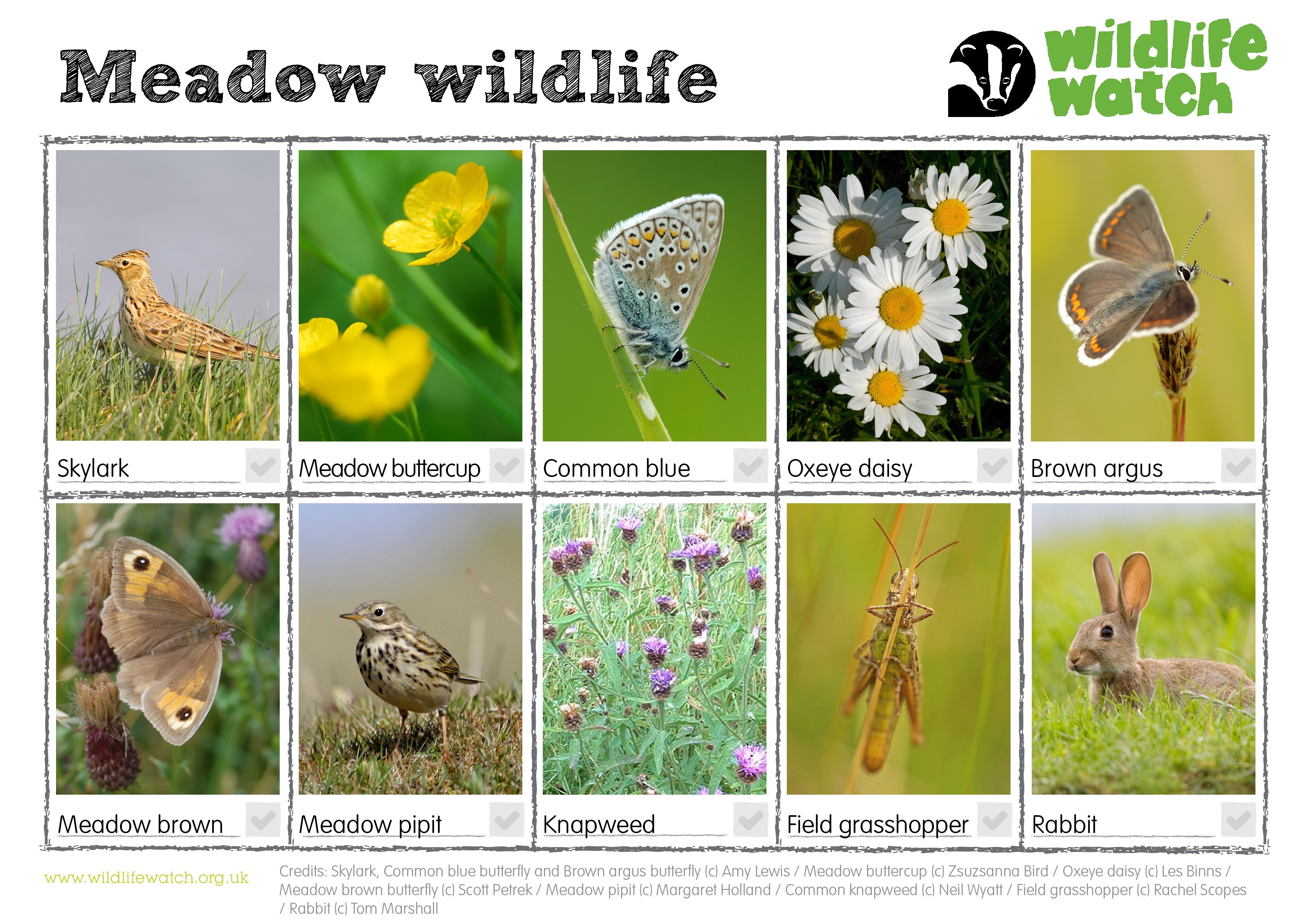 Meadow wildlife

wildlife watch

Skylark

Meadow buttercup

Common blue

Oxeye daisy

Brown argus

Meadow brown

Meadow pipit

Knapweed

Field grasshopper

Rabbit

www.wildlifewatch.org.uk

Credits: Skylark, Common blue butterfly and Brown argus butterfly (c) Amy Lewis / Meadow buttercup (c) Zsuzsanna Bird / Oxeye daisy (c) Les Binns / Meadow brown butterfly (c) Scott Petrek / Meadow pipit (c) Margaret Holland / Common knapweed (c) Neil Wyatt / Field grasshopper (c) Rachel Scopes / Rabbit (c) Tom Marshall